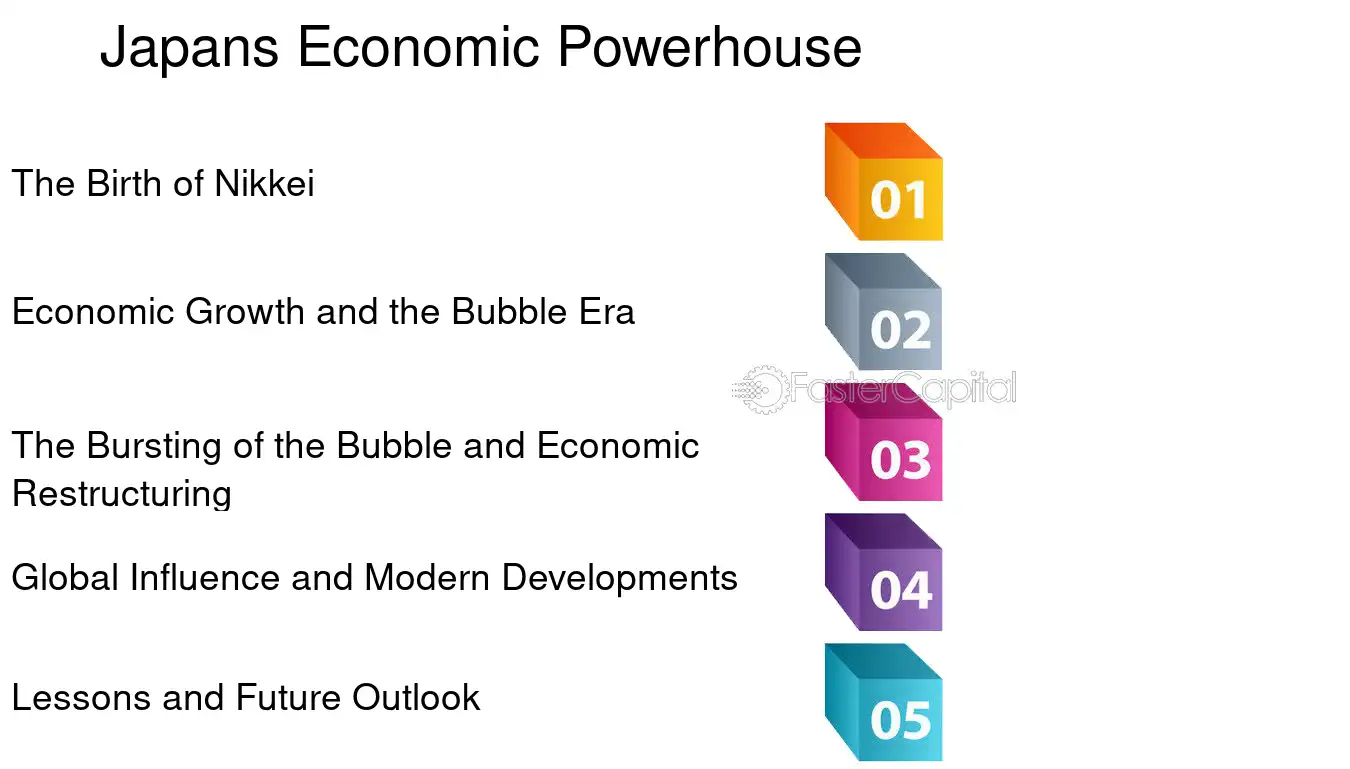 Japans Economic Powerhouse

The Birth of Nikkei

01

Economic Growth and the Bubble Era

02

FasterCapital

The Bursting of the Bubble and Economic Restructuring

03

Global Influence and Modern Developments

04

Lessons and Future Outlook

05